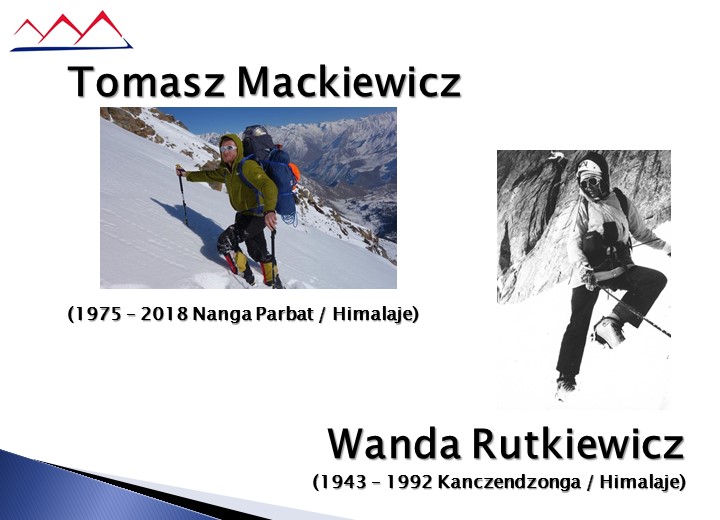 Tomasz Mackiewicz

(1975 – 2018 Nanga Parbat / Himalaje)

Wanda Rutkiewicz

(1943 – 1992 Kanczendzonga / Himalaje)